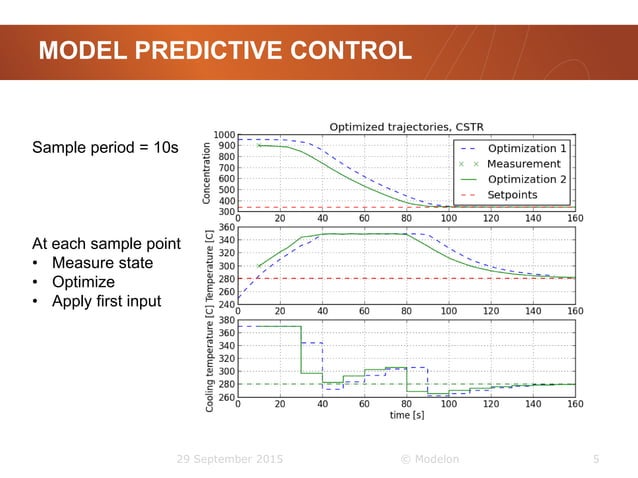 MODEL PREDICTIVE CONTROL

Sample period = 10s

At each sample point
• Measure state
• Optimize
• Apply first input

Optimized trajectories, CSTR

Concentration
1000
900
800
700
600
500
400
300
0 20 40 60 80 100 120 140 160

Optimization 1
Measurement
Optimization 2
Setpoints

Temperature [C]
360
340
320
300
280
260
240
0 20 40 60 80 100 120 140 160

Cooling temperature [C]
380
360
340
320
300
280
260
0 20 40 60 80 100 120 140 160
time [s]

29 September 2015 © Modelon 5